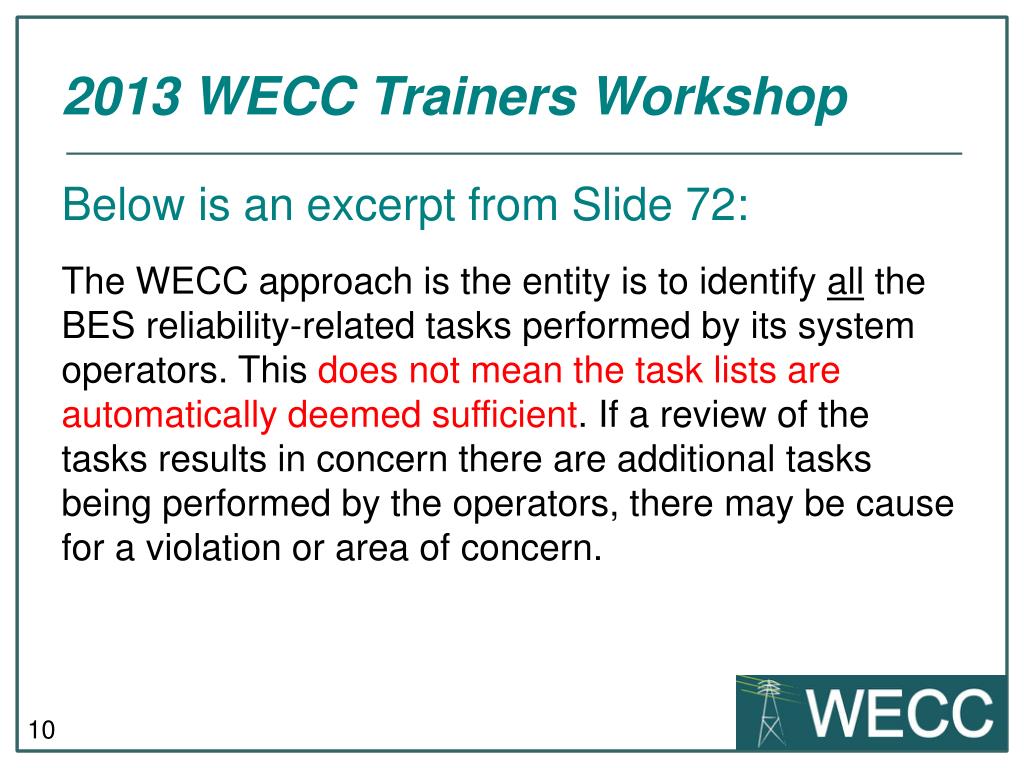 2013 WECC Trainers Workshop

Below is an excerpt from Slide 72:

The WECC approach is the entity is to identify all the BES reliability-related tasks performed by its system operators. This does not mean the task lists are automatically deemed sufficient. If a review of the tasks results in concern there are additional tasks being performed by the operators, there may be cause for a violation or area of concern.

10

WECC